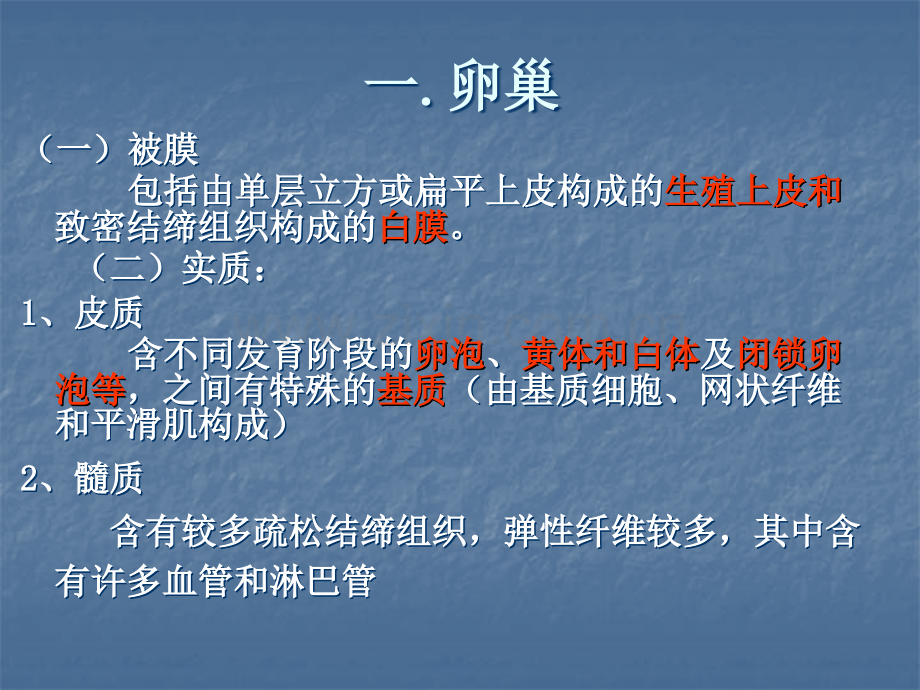 一. 卵巢

（一）被膜

包括由单层立方或扁平上皮构成的生殖上皮和致密结缔组织构成的白膜。

（二）实质：

1、皮质

含不同发育阶段的卵泡、黄体和白体及闭锁卵泡等，之间有特殊的基质（由基质细胞、网状纤维和平滑肌构成）

2、髓质

含有较多疏松结缔组织，弹性纤维较多，其中含有许多血管和淋巴管